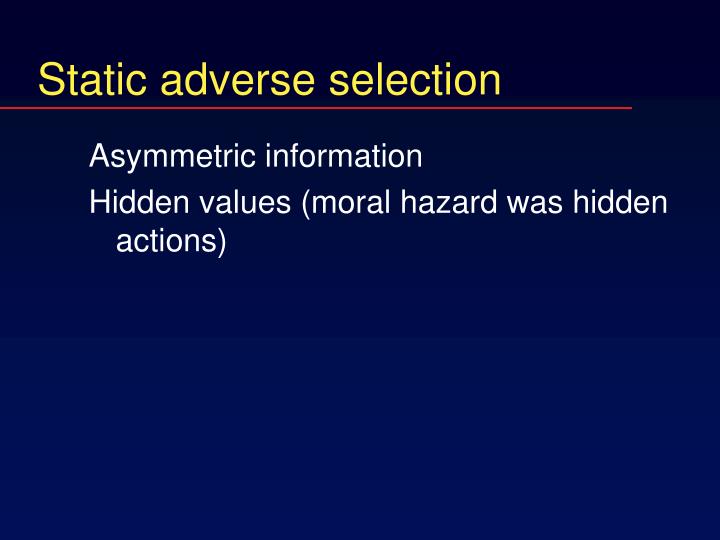 Static adverse selection

Asymmetric information

Hidden values (moral hazard was hidden actions)